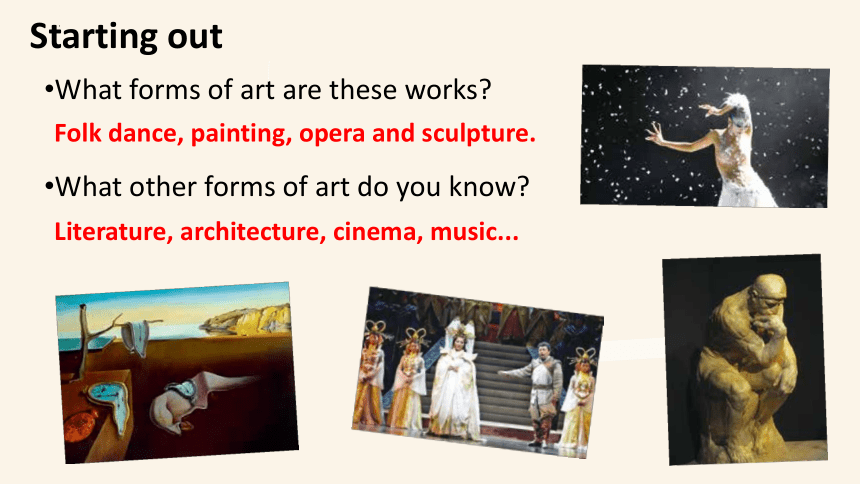 Starting out

•What forms of art are these works?

Folk dance, painting, opera and sculpture.

•What other forms of art do you know?

Literature, architecture, cinema, music...